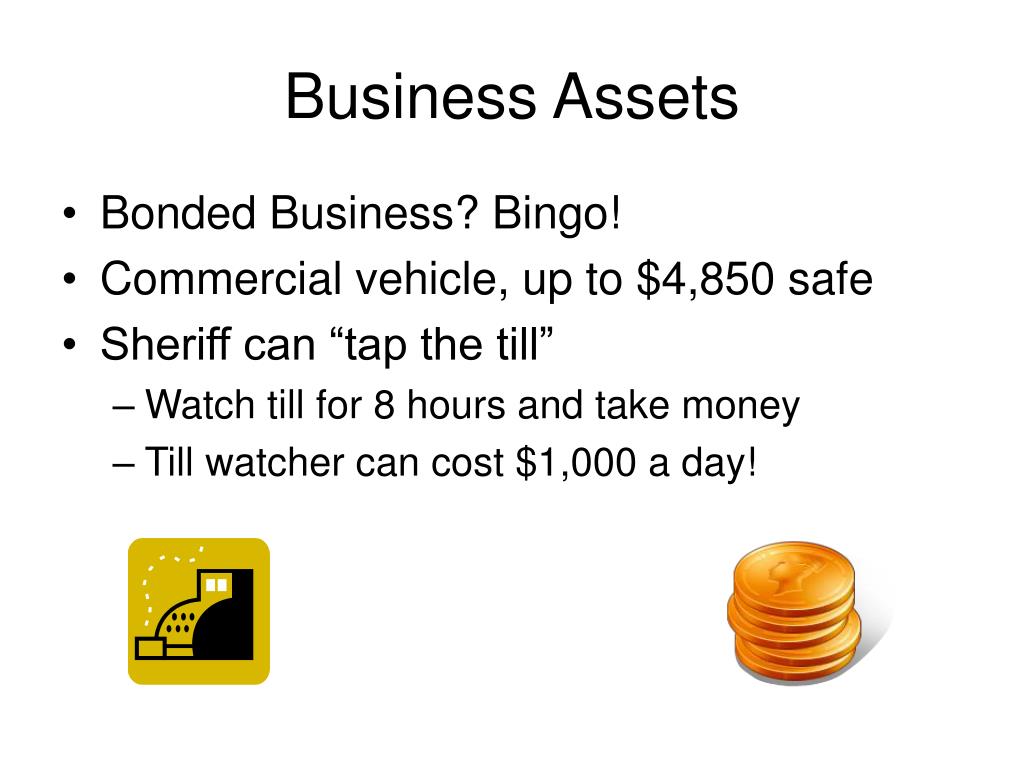 Business Assets

• Bonded Business? Bingo!
• Commercial vehicle, up to \$4,850 safe
• Sheriff can “tap the till”
– Watch till for 8 hours and take money
– Till watcher can cost \$1,000 a day!